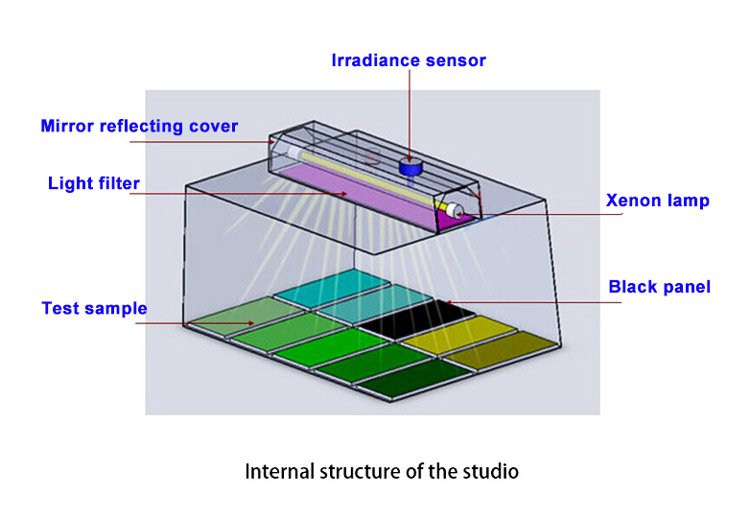 Irradiance sensor

Mirror reflecting cover

Light filter

Xenon lamp

Black panel

Test sample

Internal structure of the studio